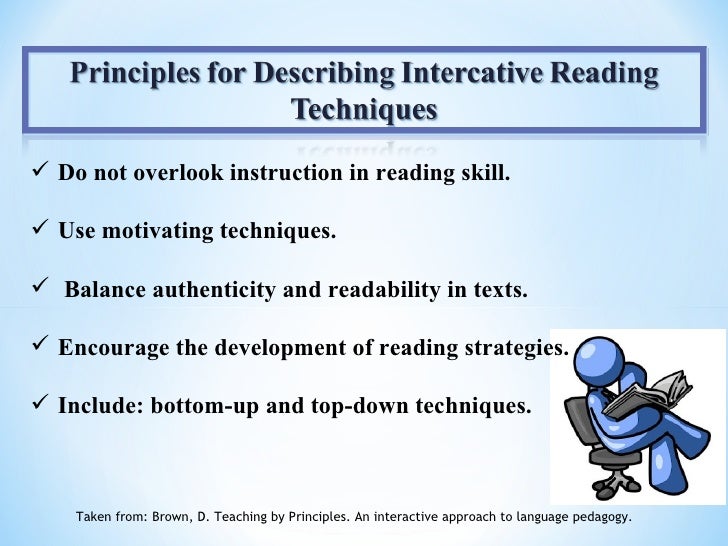 Principles for Describing Intercative Reading Techniques

✓ Do not overlook instruction in reading skill.

✓ Use motivating techniques.

✓ Balance authenticity and readability in texts.

✓ Encourage the development of reading strategies.

✓ Include: bottom-up and top-down techniques.

Taken from: Brown, D. Teaching by Principles. An interactive approach to language pedagogy.